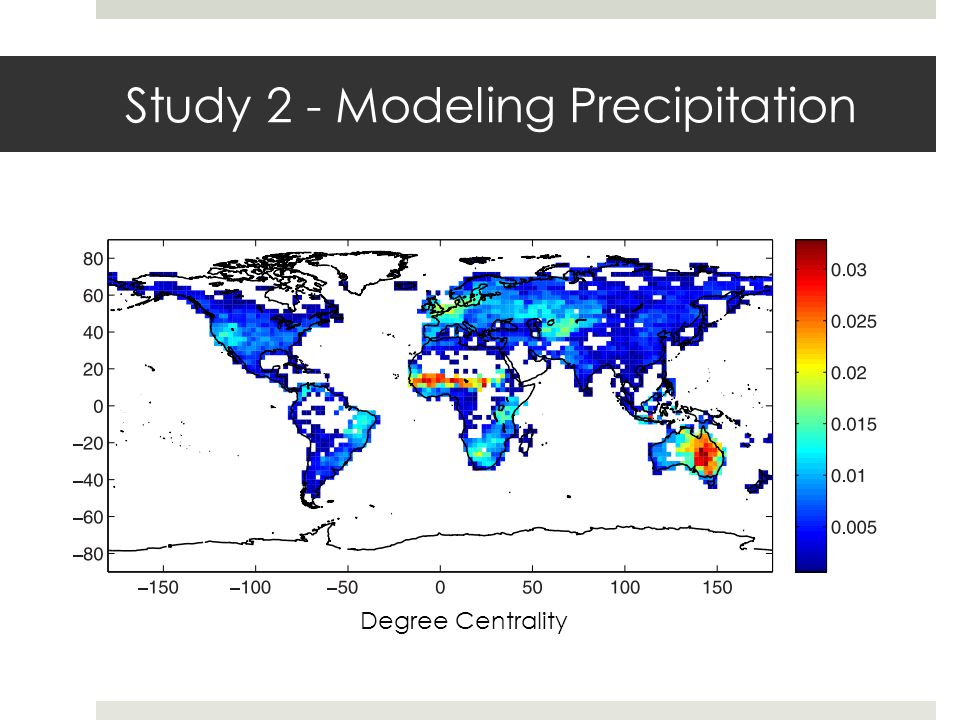 Study 2 - Modeling Precipitation

80
60
40
20
0
−20
−40
−60
−80

−150 −100 −50 0 50 100 150

0.03
0.025
0.02
0.015
0.01
0.005

Degree Centrality